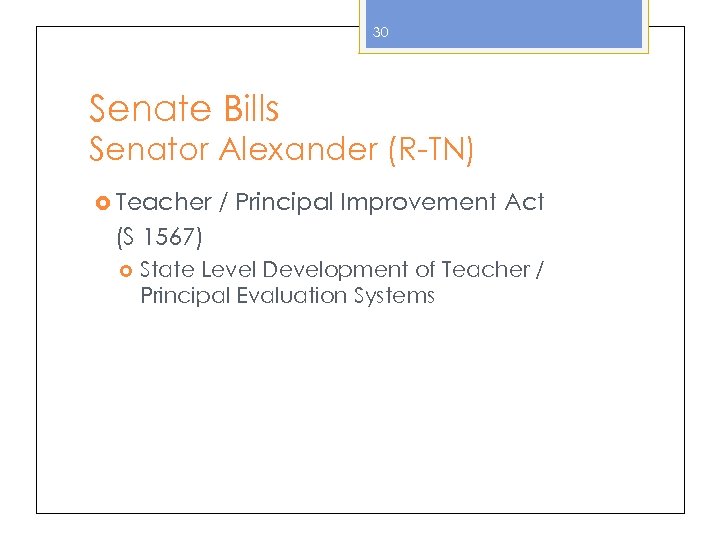 30

Senate Bills
Senator Alexander (R-TN)

Teacher / Principal Improvement Act (S 1567)

State Level Development of Teacher / Principal Evaluation Systems